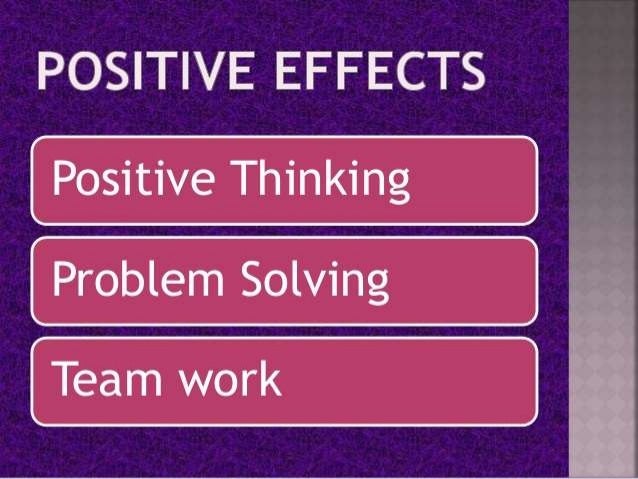 POSITIVE EFFECTS

Positive Thinking

Problem Solving

Team work